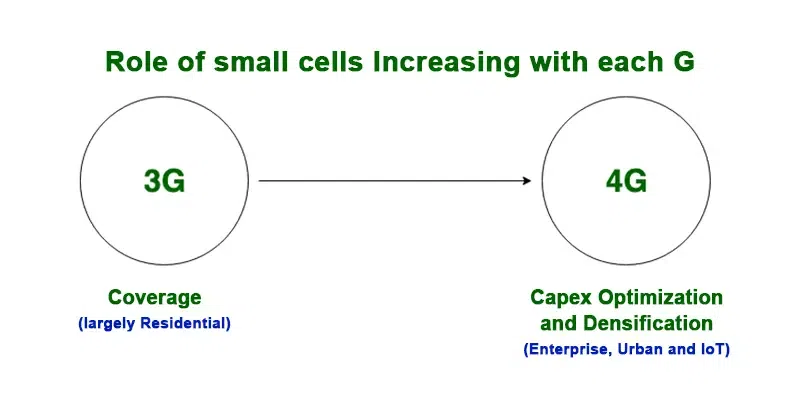 Role of small cells Increasing with each G

3G

4G

Coverage
(largely Residential)

Capex Optimization and Densification
(Enterprise, Urban and IoT)